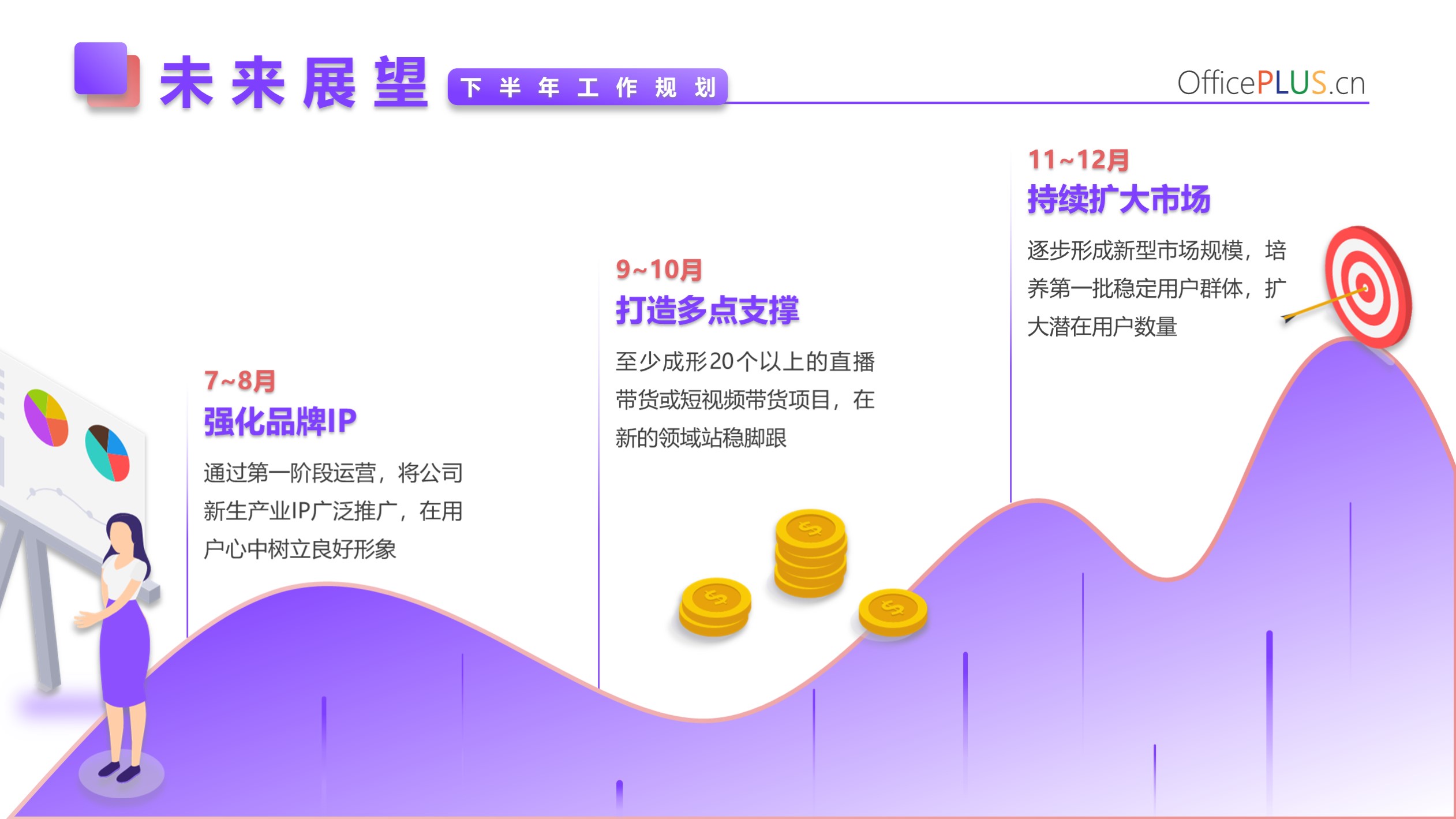 未来展望 下半年工作规划

OfficePLUS.cn

7~8月
强化品牌IP
通过第一阶段运营，将公司新生产业IP广泛推广，在用户心中树立良好形象

9~10月
打造多点支撑
至少成形20个以上的直播带货或短视频带货项目，在新的领域站稳脚跟

11~12月
持续扩大市场
逐步形成新型市场规模，培养第一批稳定用户群体，扩大潜在用户数量